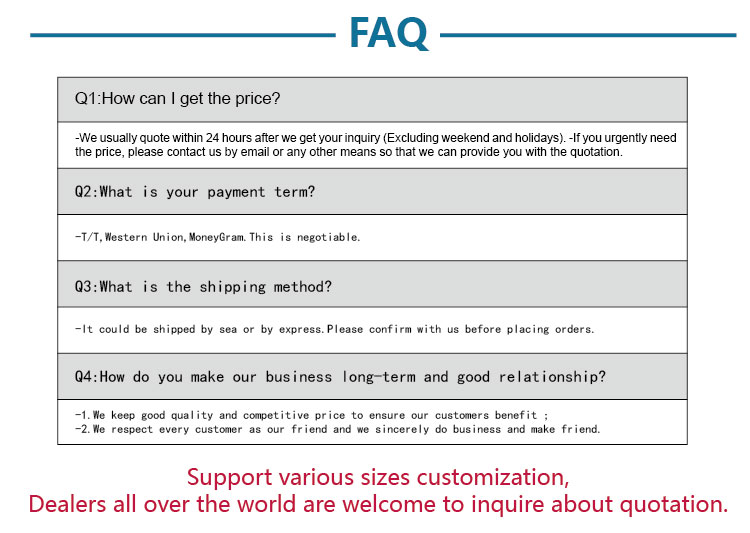 FAQ

Q1:How can I get the price?

-We usually quote within 24 hours after we get your inquiry (Excluding weekend and holidays). -If you urgently need the price, please contact us by email or any other means so that we can provide you with the quotation.

Q2:What is your payment term?

-T/T,Western Union,MoneyGram.This is negotiable.

Q3:What is the shipping method?

-It could be shipped by sea or by express.Please confirm with us before placing orders.

Q4:How do you make our business long-term and good relationship?

-1.We keep good quality and competitive price to ensure our customers benefit ;
-2.We respect every customer as our friend and we sincerely do business and make friend.

Support various sizes customization,
Dealers all over the world are welcome to inquire about quotation.